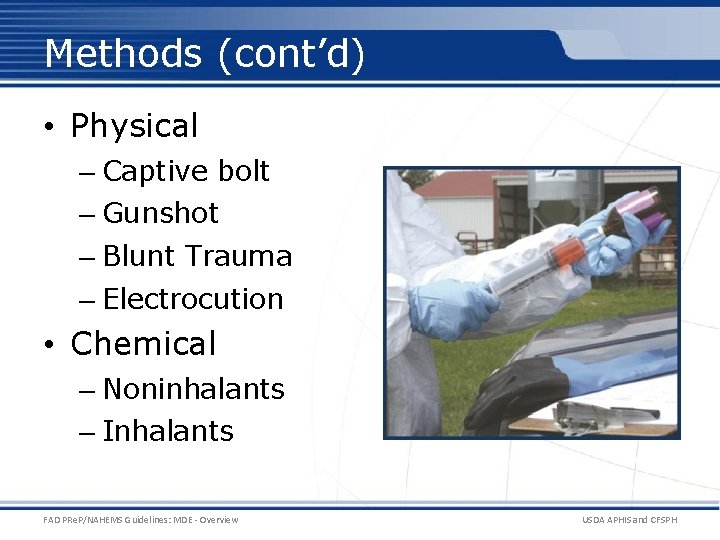 Methods (cont'd)

• Physical
– Captive bolt
– Gunshot
– Blunt Trauma
– Electrocution
• Chemical
– Noninhalants
– Inhalants

FAD PReP/NAHEMS Guidelines: MDE - Overview

USDA APHIS and CFSPH